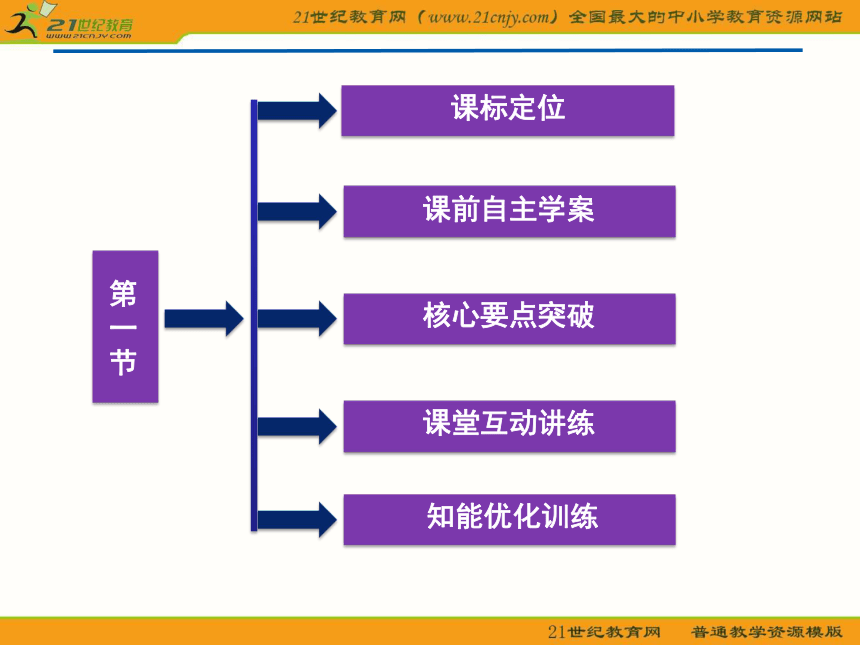 21世纪教育
www.21cnjy.com

21世纪教育网（www.21cnjy.com）全国最大的中小学教育资源网站

第一节

课标定位

课前自主学案

核心要点突破

课堂互动讲练

知能优化训练

21世纪教育网　普通教学资源模版